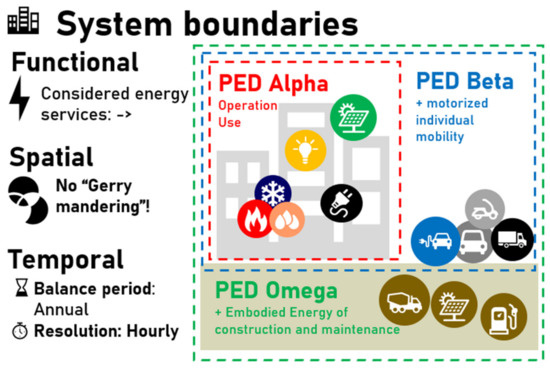 System boundaries

Functional

Considered energy services: ->

Spatial

No "Gerry mandering"!

Temporal

Balance period: Annual

Resolution: Hourly

PED Alpha
Operation
Use

PED Beta
+ motorized individual mobility

PED Omega
+ Embodied Energy of construction and maintenance